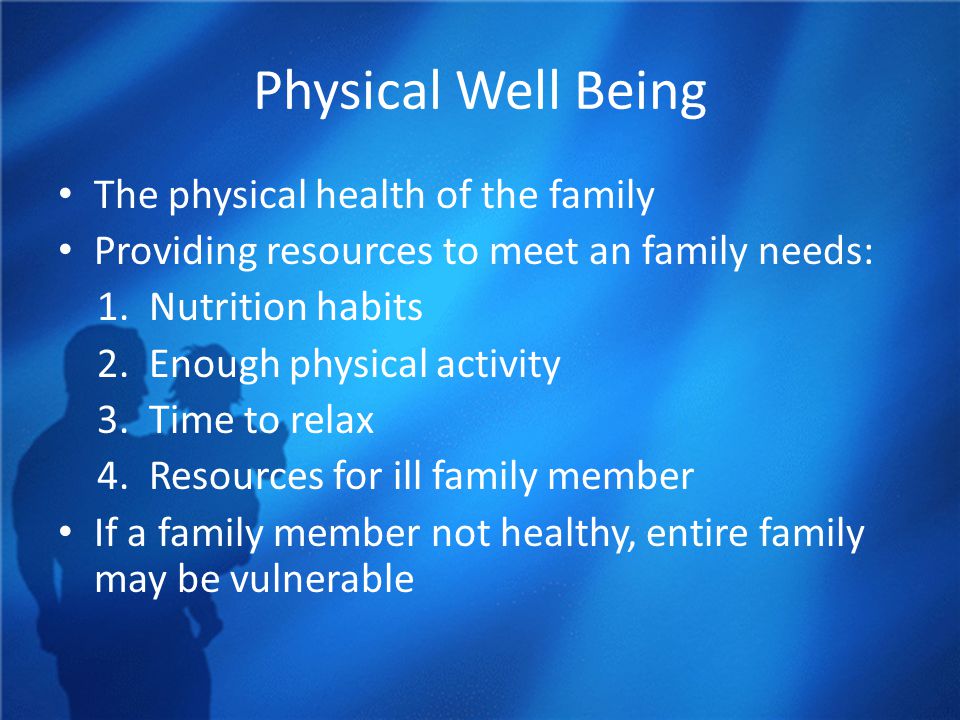 Physical Well Being

• The physical health of the family
• Providing resources to meet an family needs:
1. Nutrition habits
2. Enough physical activity
3. Time to relax
4. Resources for ill family member
• If a family member not healthy, entire family may be vulnerable